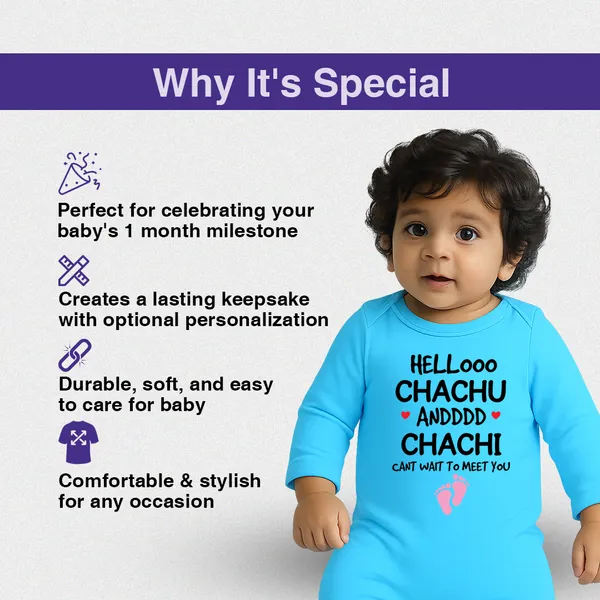 Why It's Special

Perfect for celebrating your baby's 1 month milestone

Creates a lasting keepsake with optional personalization

Durable, soft, and easy to care for baby

Comfortable & stylish for any occasion

HELLooo
CHACHU
ANDDDD
CHACHI
CANT WAIT TO MEET YOU